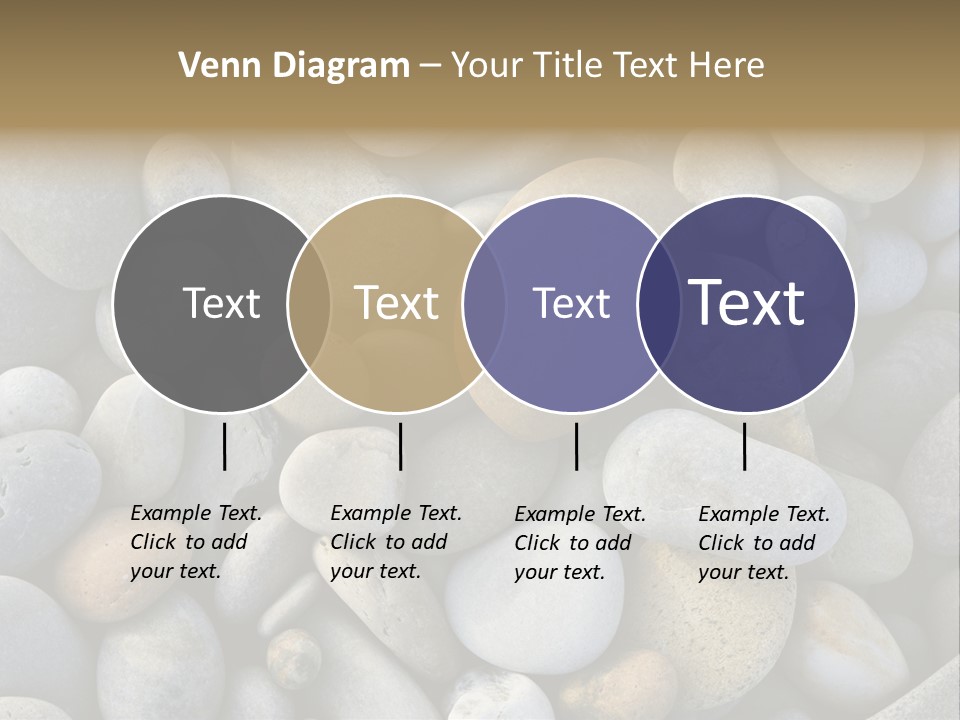 Venn Diagram – Your Title Text Here

Text

Text

Text

Text

Example Text. Click to add your text.

Example Text. Click to add your text.

Example Text. Click to add your text.

Example Text. Click to add your text.